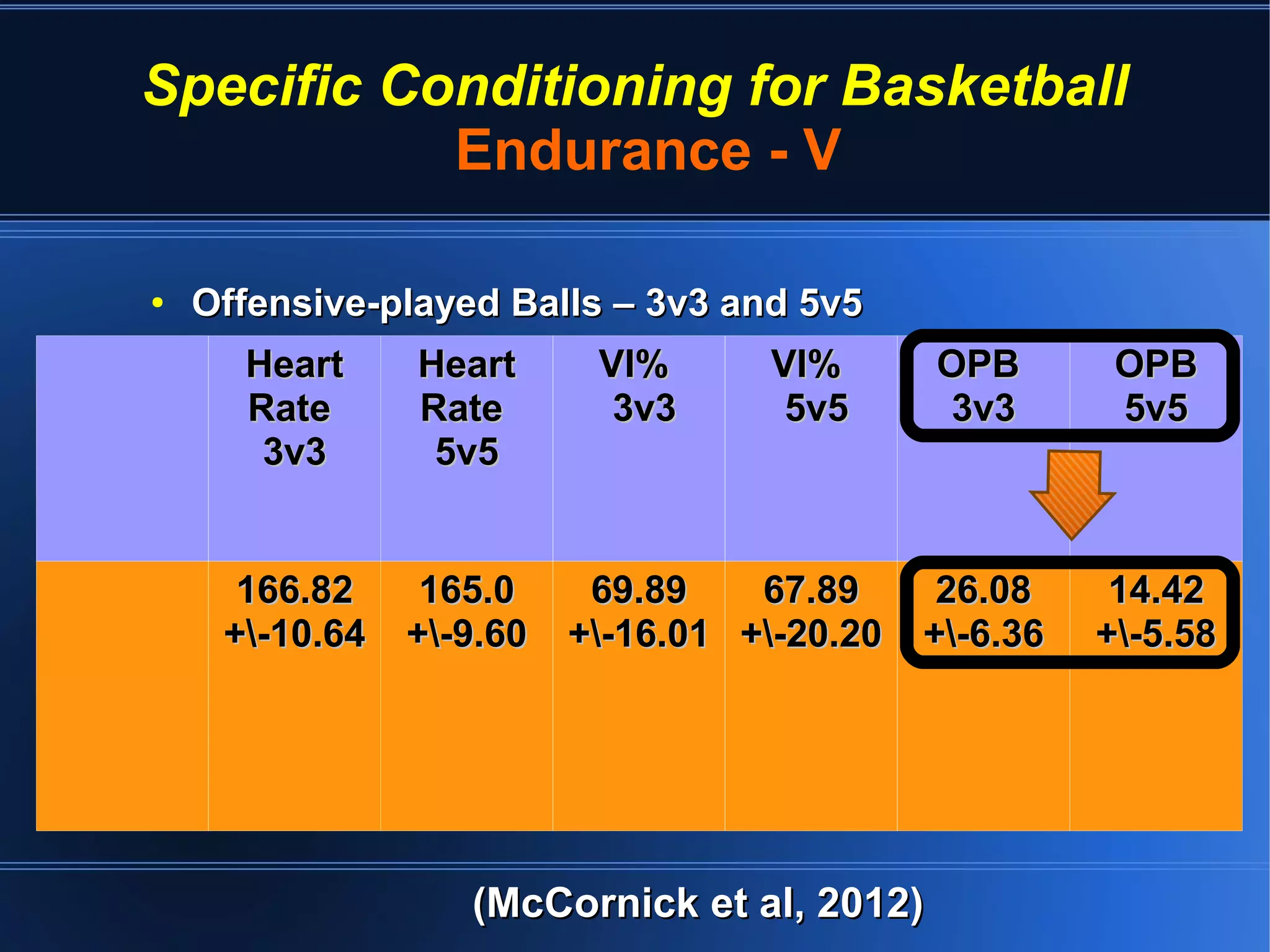 Specific Conditioning for Basketball
Endurance - V

• Offensive-played Balls – 3v3 and 5v5

| | Heart Rate 3v3 | Heart Rate 5v5 | VI% 3v3 | VI% 5v5 | OPB 3v3 | OPB 5v5 |
|---|---|---|---|---|---|---|
| | 166.82 +\-10.64 | 165.0 +\-9.60 | 69.89 +\-16.01 | 67.89 +\-20.20 | 26.08 +\-6.36 | 14.42 +\-5.58 |

(McCornick et al, 2012)